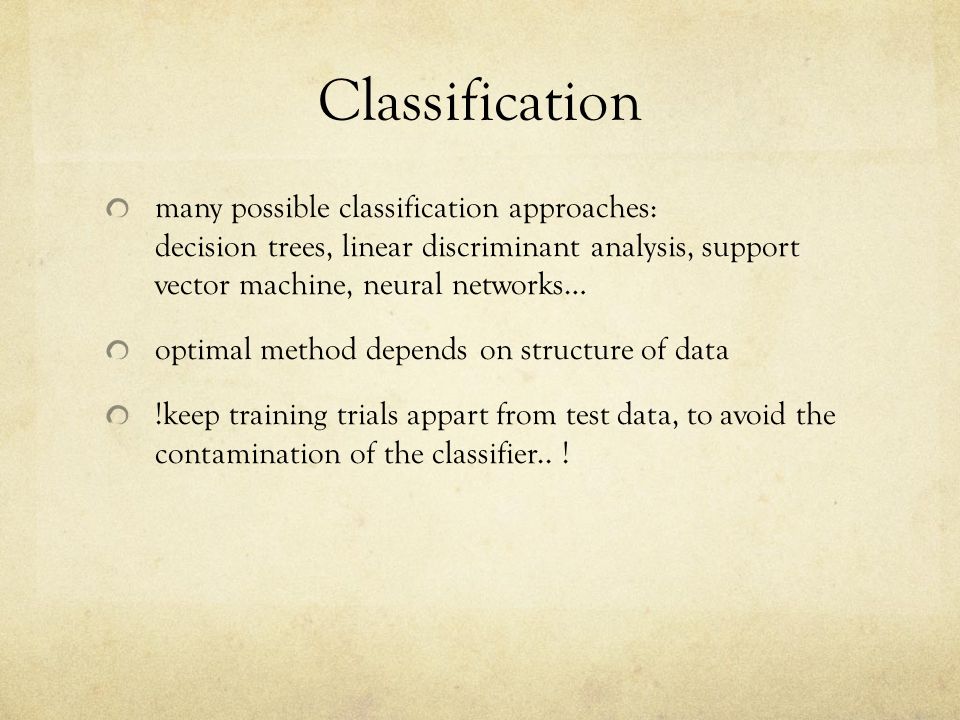 Classification

many possible classification approaches:
decision trees, linear discriminant analysis, support vector machine, neural networks…

optimal method depends on structure of data

!keep training trials appart from test data, to avoid the contamination of the classifier.. !